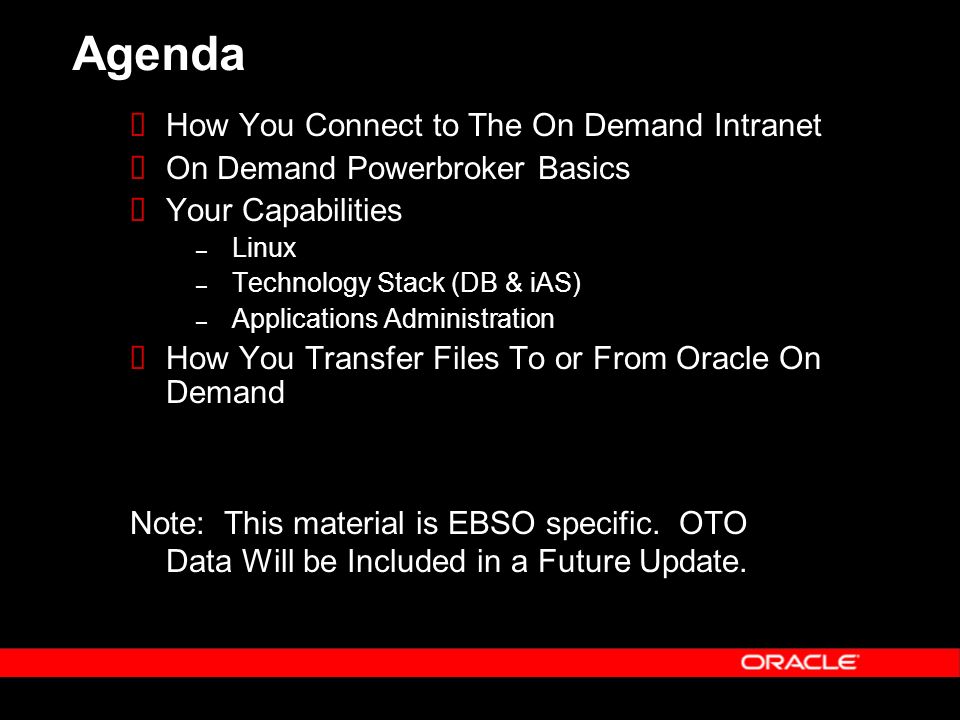 Agenda

How You Connect to The On Demand Intranet
On Demand Powerbroker Basics
Your Capabilities
– Linux
– Technology Stack (DB & iAS)
– Applications Administration
How You Transfer Files To or From Oracle On Demand

Note: This material is EBSO specific. OTO Data Will be Included in a Future Update.

ORACLE